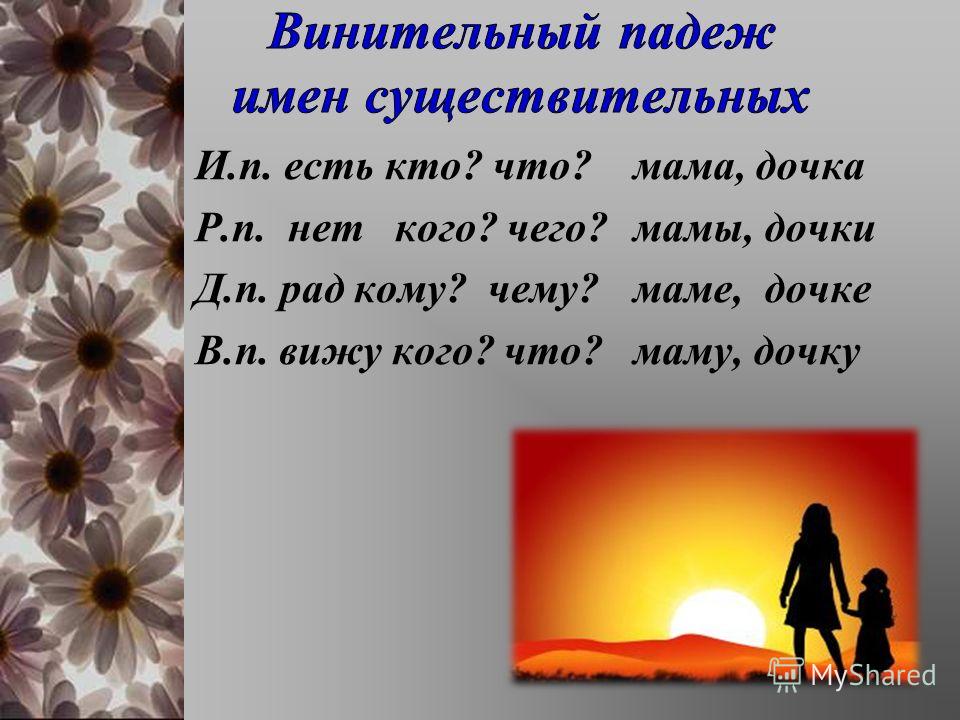 Винительный падеж имен существительных

И.п. есть кто? что? мама, дочка

Р.п. нет кого? чего? мамы, дочки

Д.п. рад кому? чему? маме, дочке

В.п. вижу кого? что? маму, дочку

MyShared